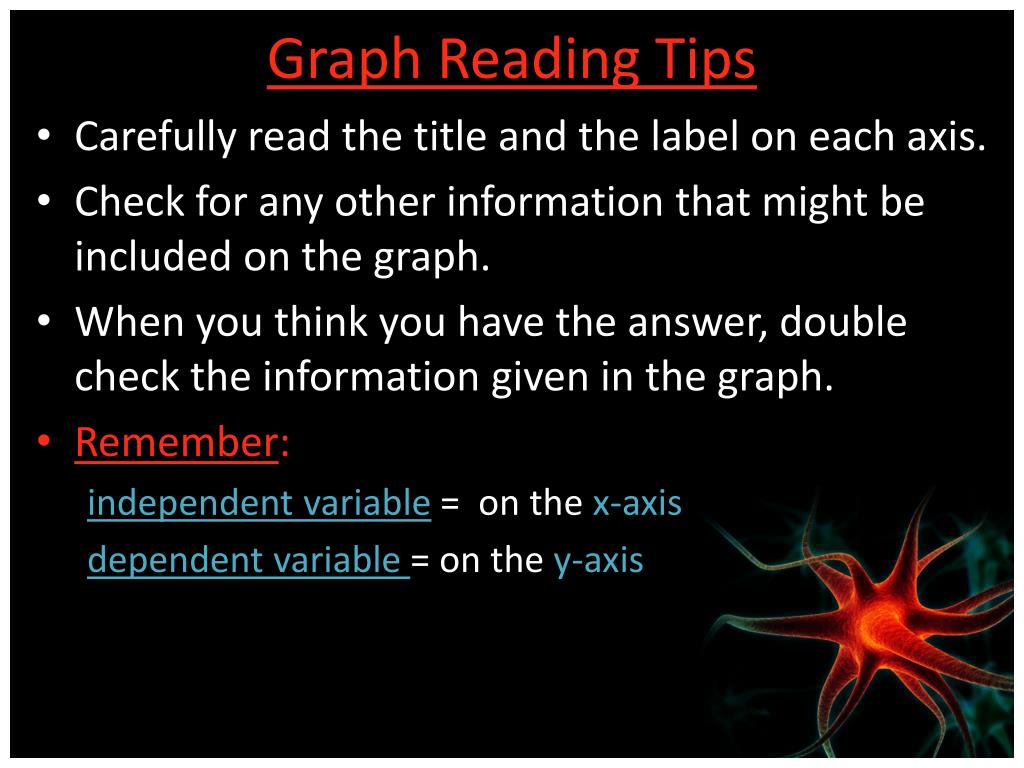 Graph Reading Tips

• Carefully read the title and the label on each axis.
• Check for any other information that might be included on the graph.
• When you think you have the answer, double check the information given in the graph.
• Remember:

independent variable = on the x-axis

dependent variable = on the y-axis